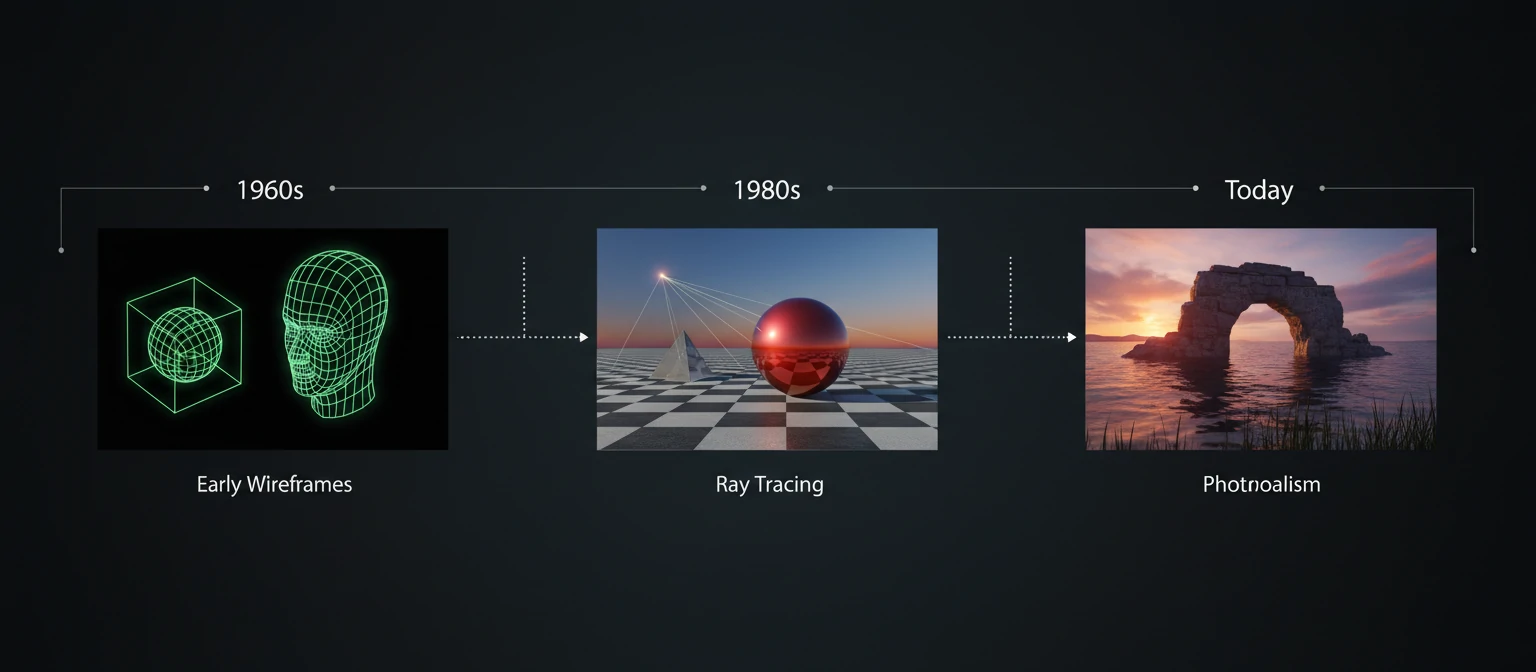 1960s

1980s

Today

Early Wireframes

Ray Tracing

Photnoalism